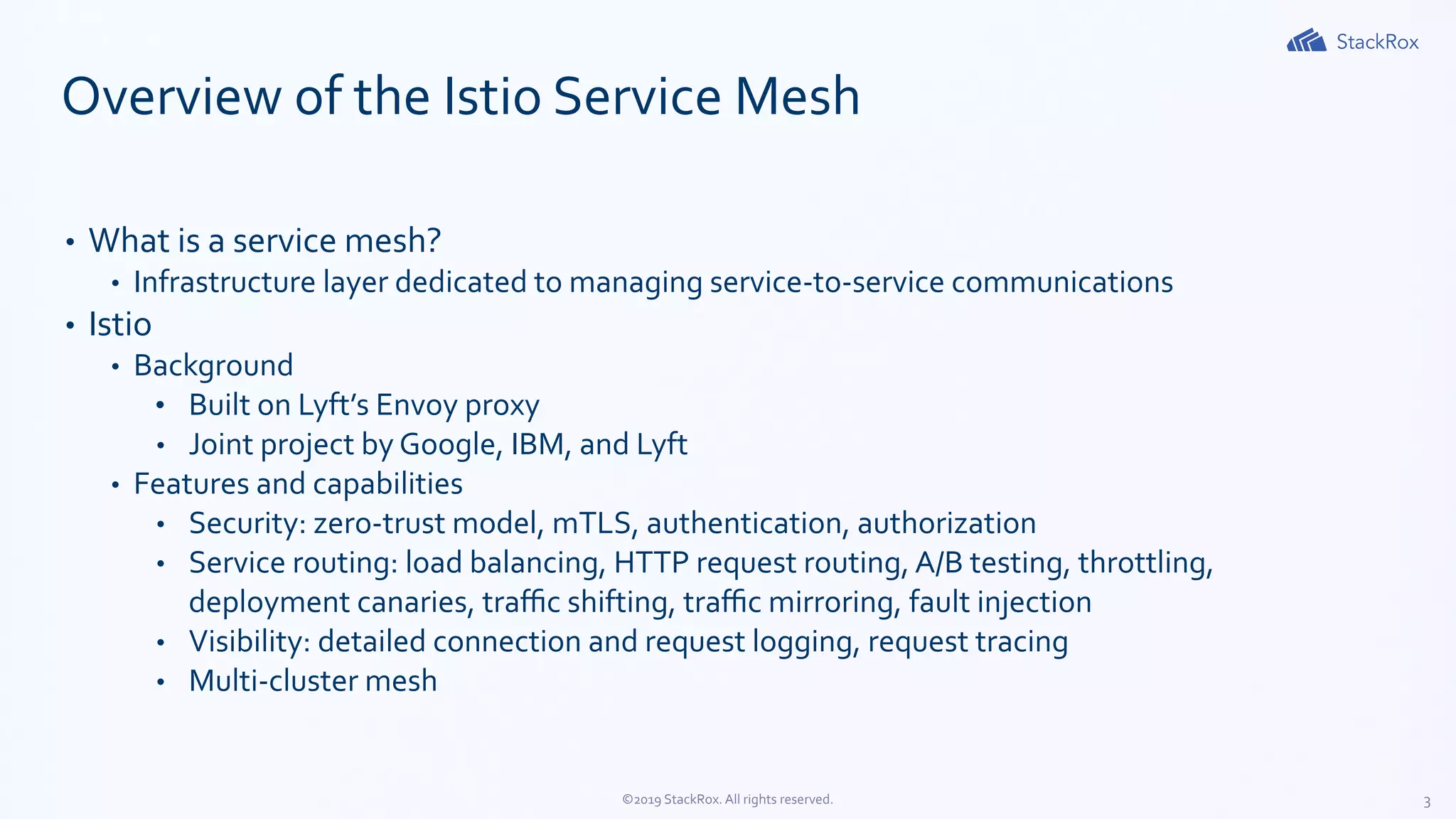 StackRox

Overview of the Istio Service Mesh

• What is a service mesh?
  • Infrastructure layer dedicated to managing service-to-service communications
• Istio
  • Background
    • Built on Lyft's Envoy proxy
    • Joint project by Google, IBM, and Lyft
  • Features and capabilities
    • Security: zero-trust model, mTLS, authentication, authorization
    • Service routing: load balancing, HTTP request routing, A/B testing, throttling, deployment canaries, traffic shifting, traffic mirroring, fault injection
    • Visibility: detailed connection and request logging, request tracing
    • Multi-cluster mesh

©2019 StackRox. All rights reserved.

3